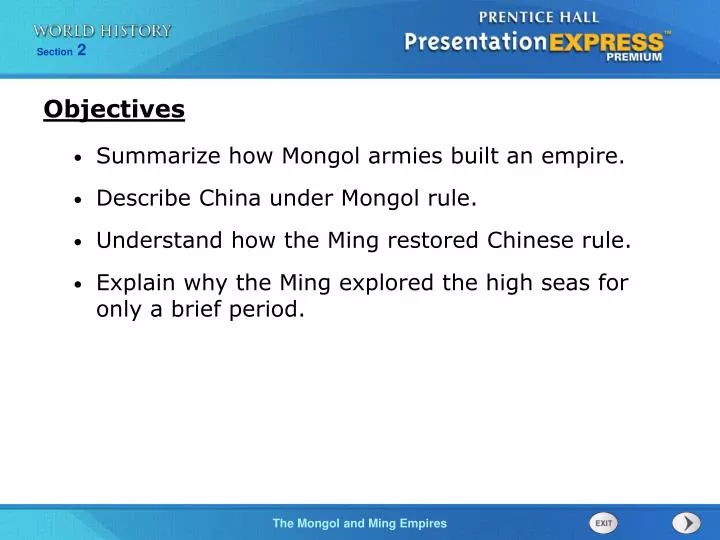 WORLD HISTORY
Section 2

PRENTICE HALL
PresentationEXPRESS™
PREMIUM

Objectives

• Summarize how Mongol armies built an empire.

• Describe China under Mongol rule.

• Understand how the Ming restored Chinese rule.

• Explain why the Ming explored the high seas for only a brief period.

The Mongol and Ming Empires

EXIT